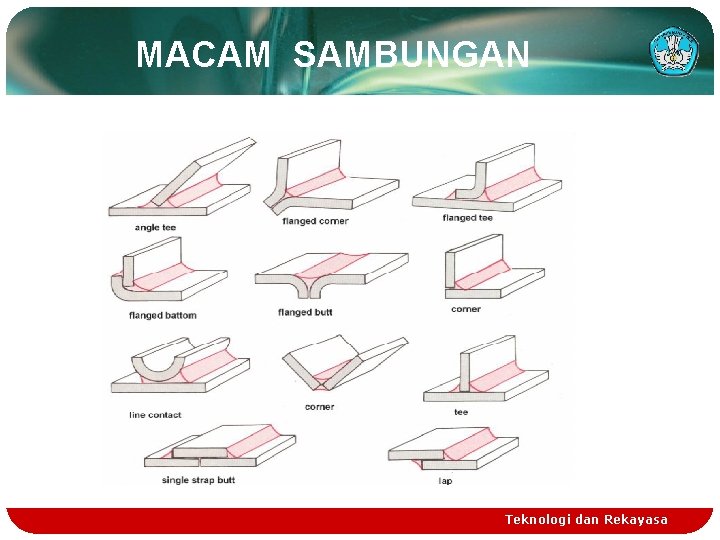 MACAM SAMBUNGAN

angle tee

flanged corner

flanged tee

flanged battom

flanged butt

corner

line contact

corner

tee

single strap butt

lap

Teknologi dan Rekayasa